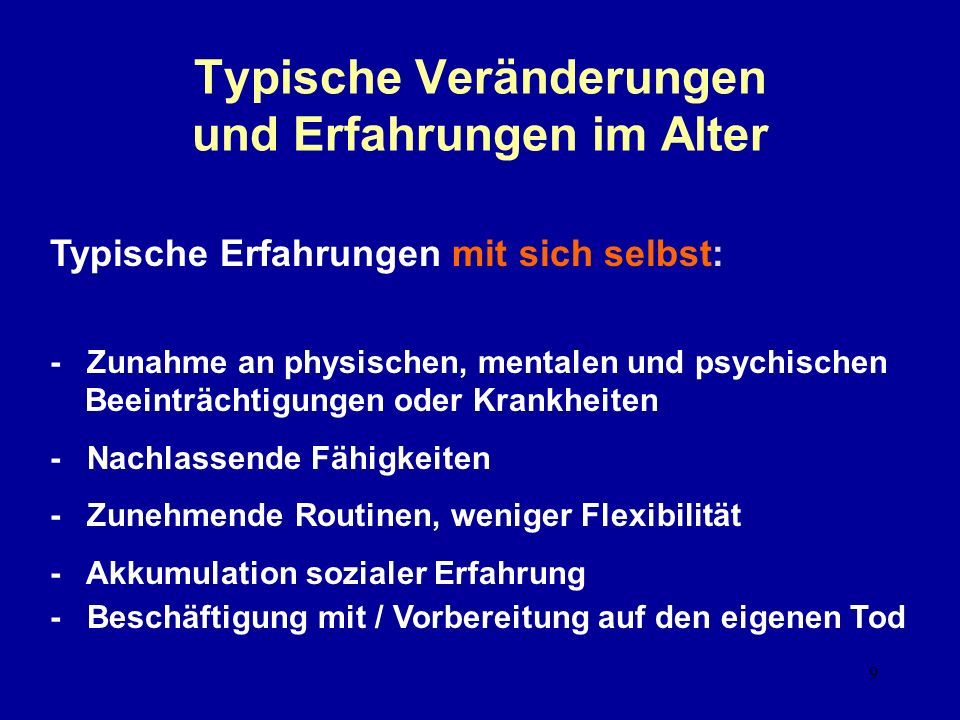 Typische Veränderungen und Erfahrungen im Alter

Typische Erfahrungen mit sich selbst:

- Zunahme an physischen, mentalen und psychischen Beeinträchtigungen oder Krankheiten

- Nachlassende Fähigkeiten

- Zunehmende Routinen, weniger Flexibilität

- Akkumulation sozialer Erfahrung

- Beschäftigung mit / Vorbereitung auf den eigenen Tod

9